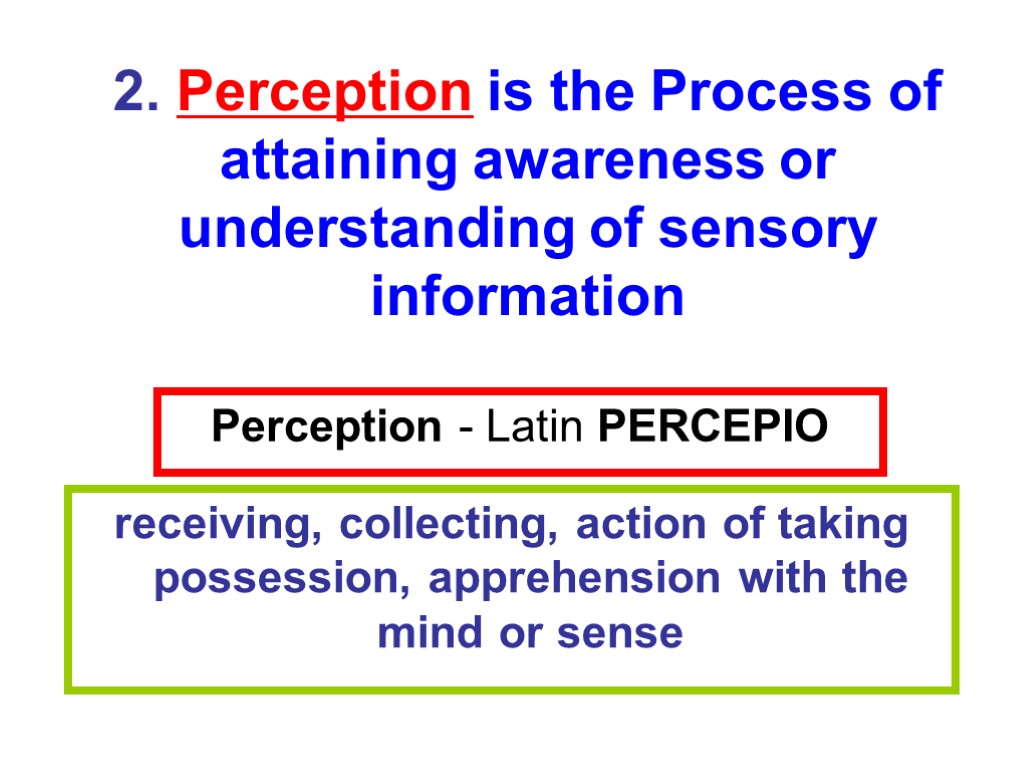 2. Perception is the Process of attaining awareness or understanding of sensory information

Perception - Latin PERCEPIO

receiving, collecting, action of taking possession, apprehension with the mind or sense